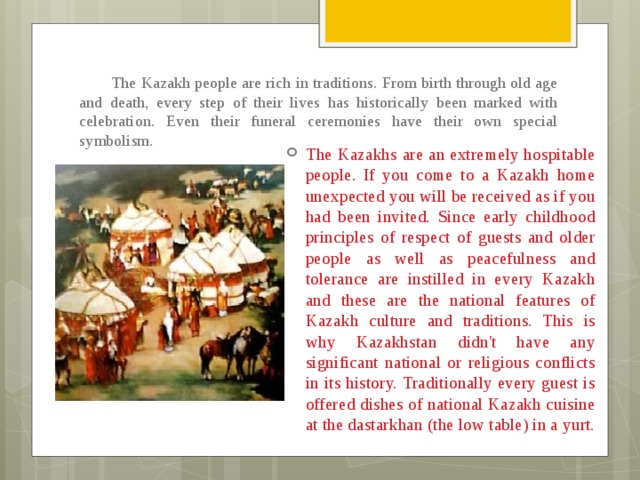 The Kazakh people are rich in traditions. From birth through old age and death, every step of their lives has historically been marked with celebration. Even their funeral ceremonies have their own special symbolism.

The Kazakhs are an extremely hospitable people. If you come to a Kazakh home unexpected you will be received as if you had been invited. Since early childhood principles of respect of guests and older people as well as peacefulness and tolerance are instilled in every Kazakh and these are the national features of Kazakh culture and traditions. This is why Kazakhstan didn't have any significant national or religious conflicts in its history. Traditionally every guest is offered dishes of national Kazakh cuisine at the dastarkhan (the low table) in a yurt.